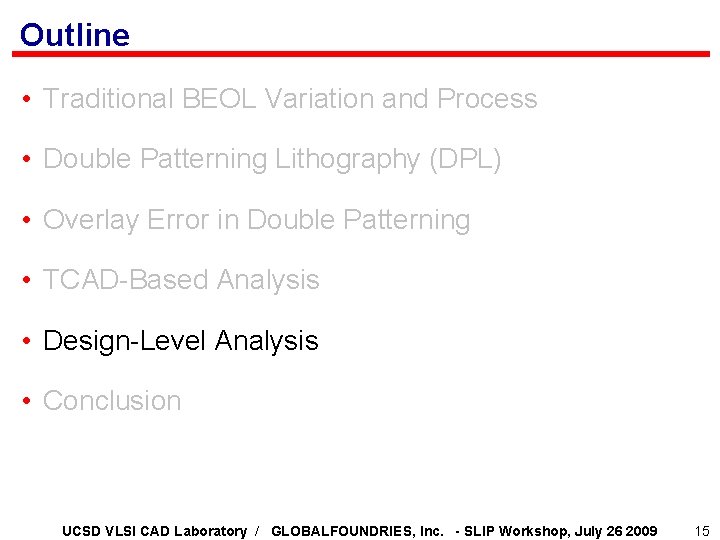 Outline

• Traditional BEOL Variation and Process

• Double Patterning Lithography (DPL)

• Overlay Error in Double Patterning

• TCAD-Based Analysis

• Design-Level Analysis

• Conclusion

UCSD VLSI CAD Laboratory / GLOBALFOUNDRIES, Inc. - SLIP Workshop, July 26 2009 15